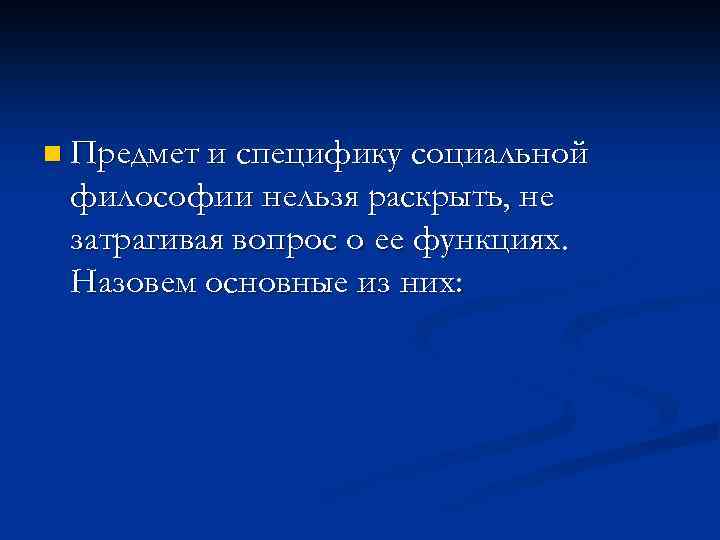 Предмет и специфику социальной философии нельзя раскрыть, не затрагивая вопрос о ее функциях. Назовем основные из них: